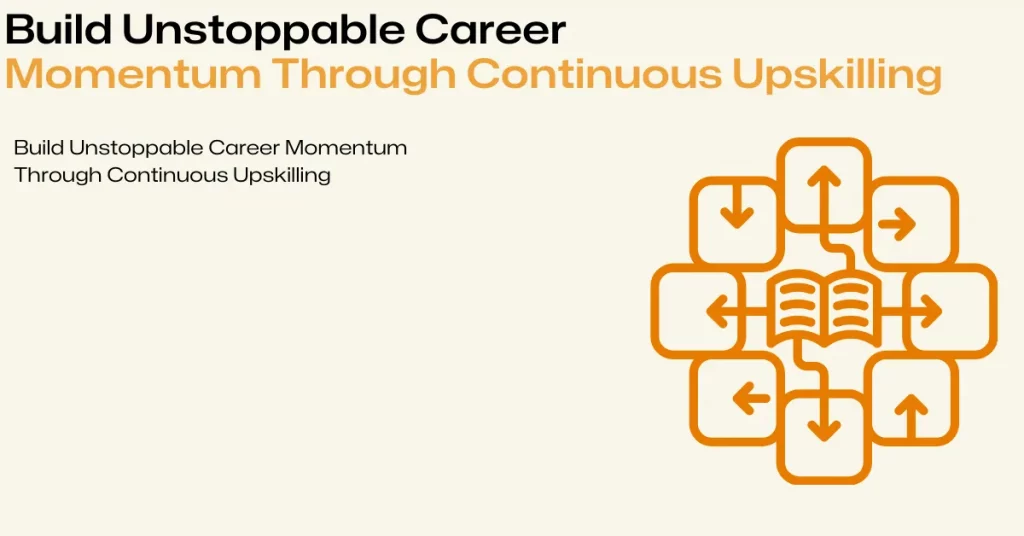 Build Unstoppable Career
Momentum Through Continuous Upskilling

Build Unstoppable Career Momentum Through Continuous Upskilling